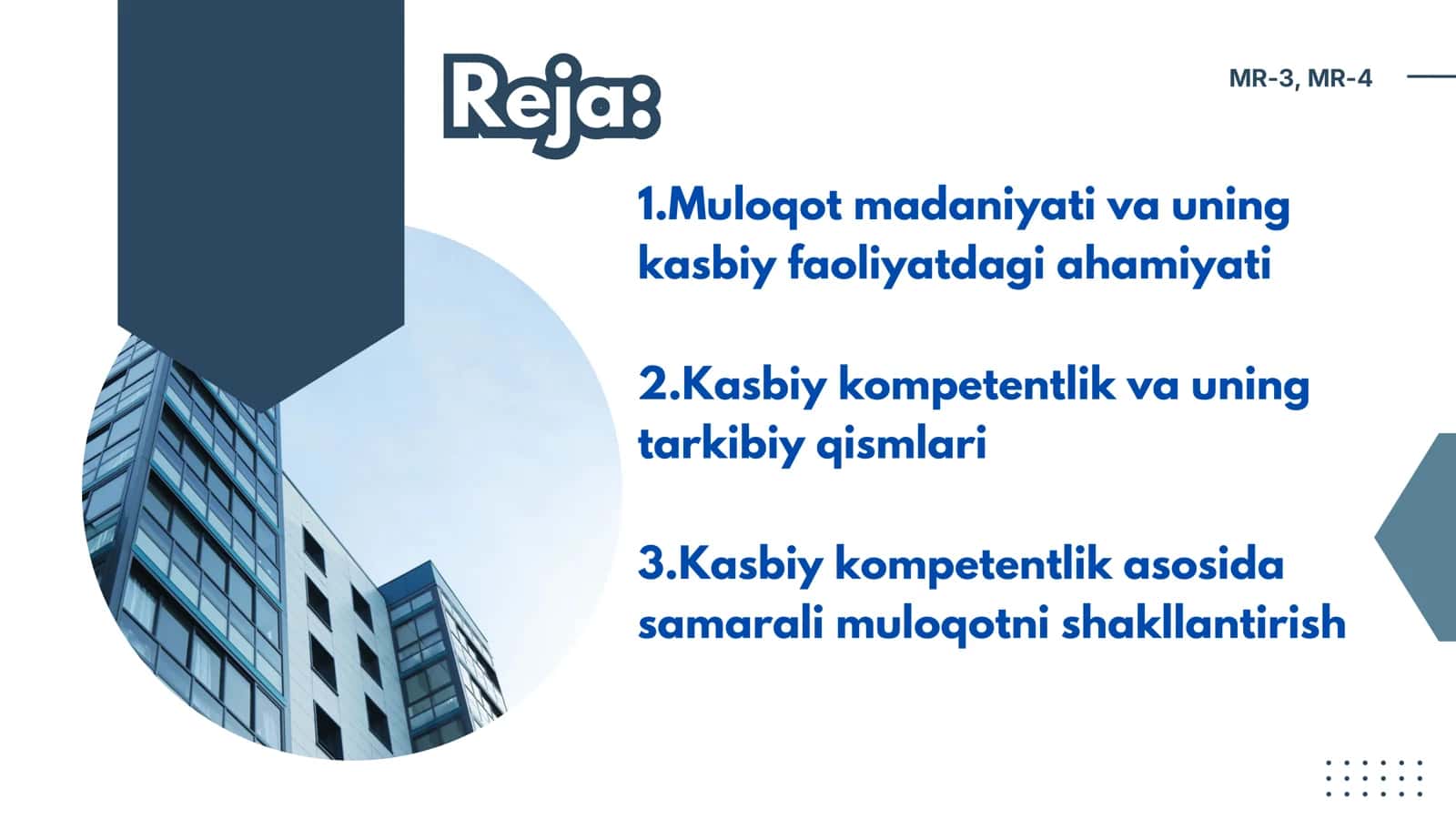 Reja:

MR-3, MR-4

1.Muloqot madaniyati va uning kasbiy faoliyatdagi ahamiyati

2.Kasbiy kompetentlik va uning tarkibiy qismlari

3.Kasbiy kompetentlik asosida samarali muloqotni shakllantirish